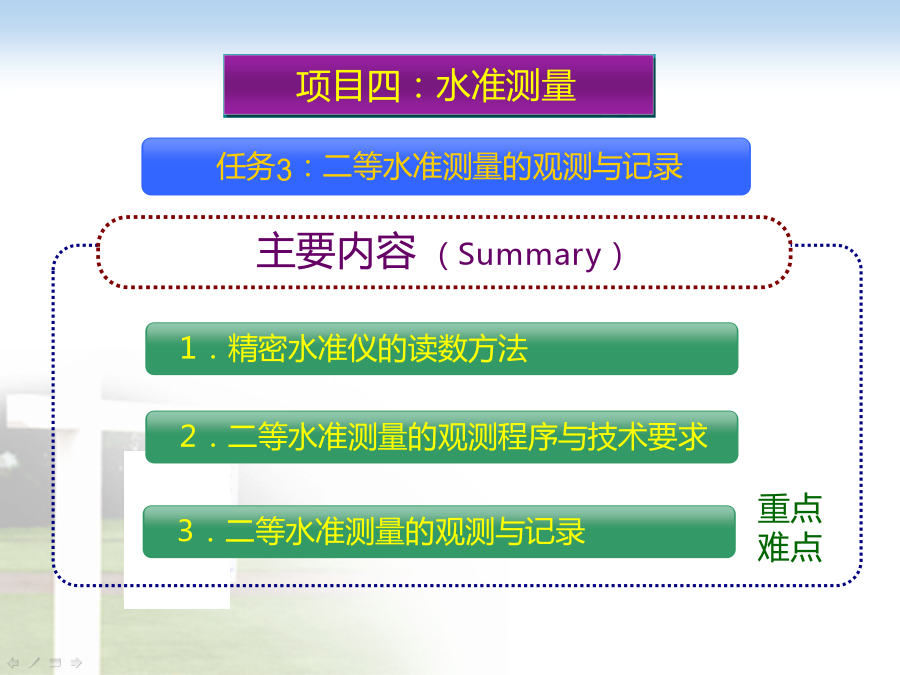 项目四：水准测量

任务3：二等水准测量的观测与记录

主要内容（Summary）

1．精密水准仪的读数方法

2．二等水准测量的观测程序与技术要求

3．二等水准测量的观测与记录

重点
难点